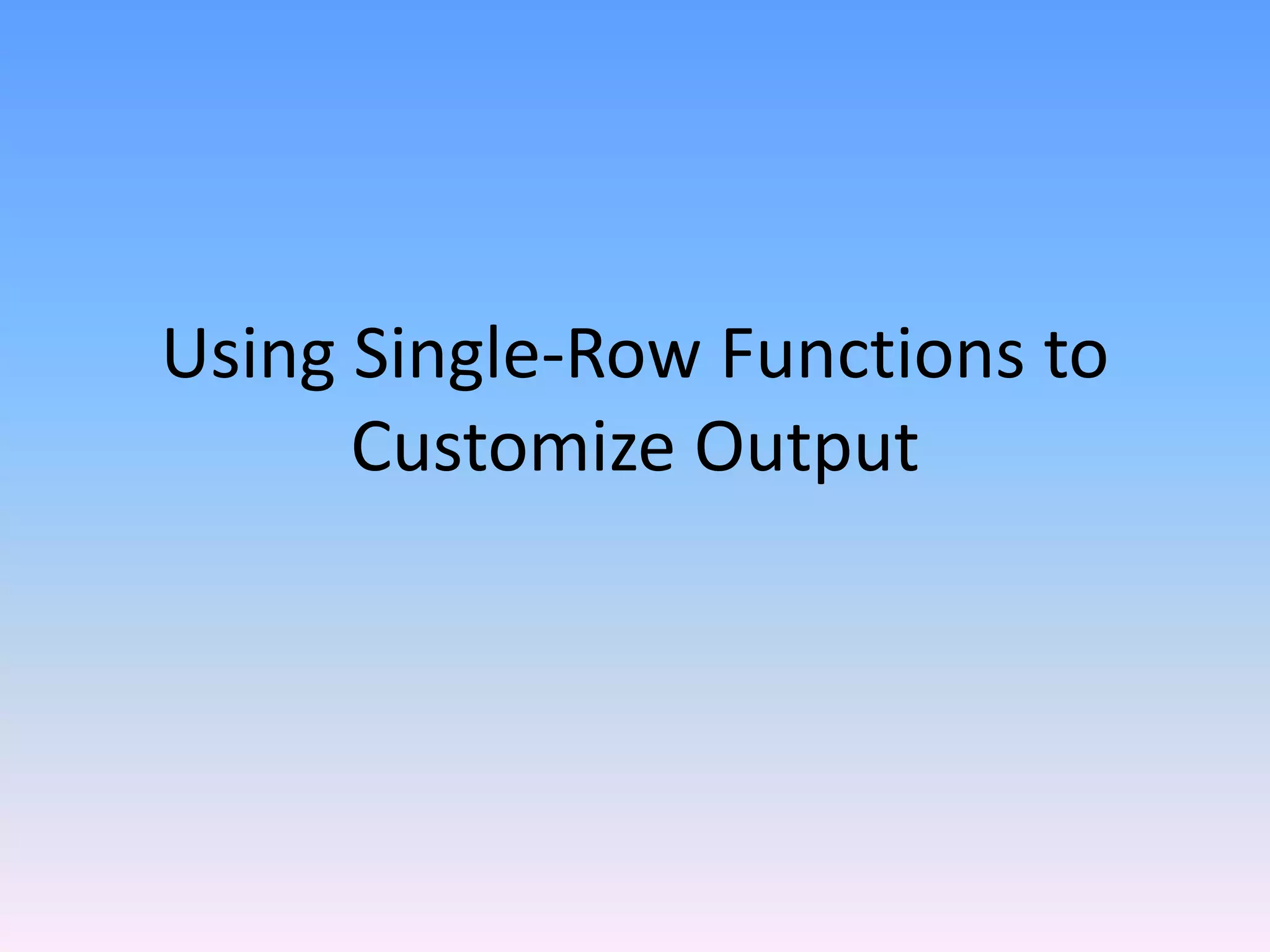 Using Single-Row Functions to Customize Output